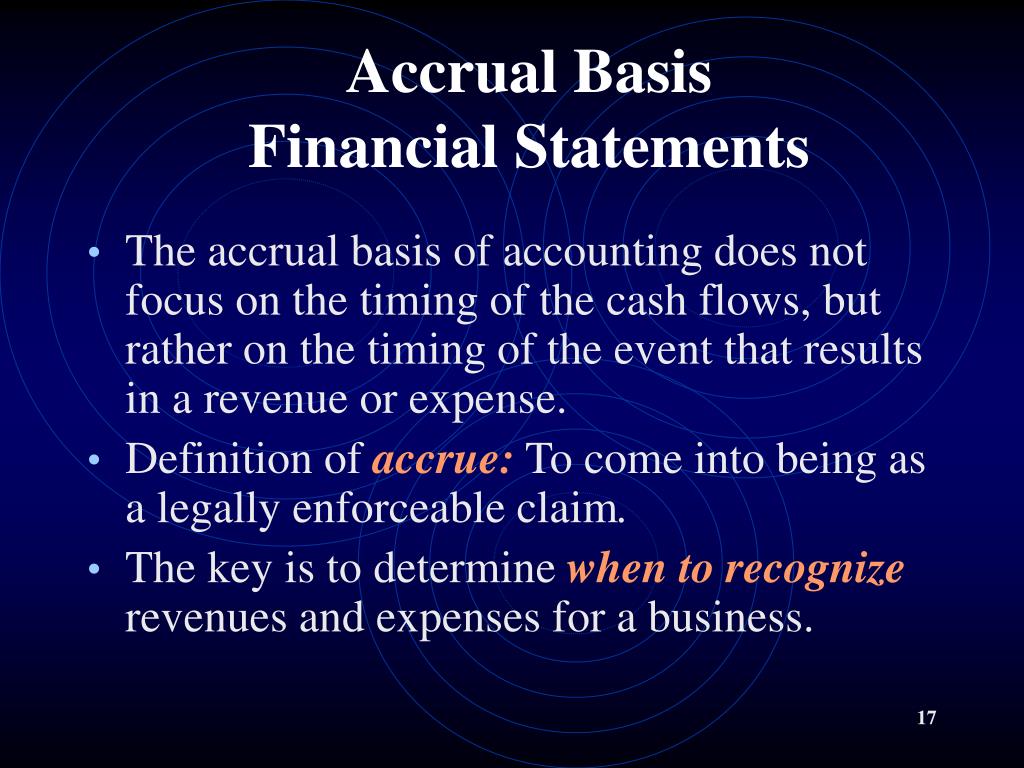 Accrual Basis
Financial Statements

• The accrual basis of accounting does not focus on the timing of the cash flows, but rather on the timing of the event that results in a revenue or expense.
• Definition of accrue: To come into being as a legally enforceable claim.
• The key is to determine when to recognize revenues and expenses for a business.

17